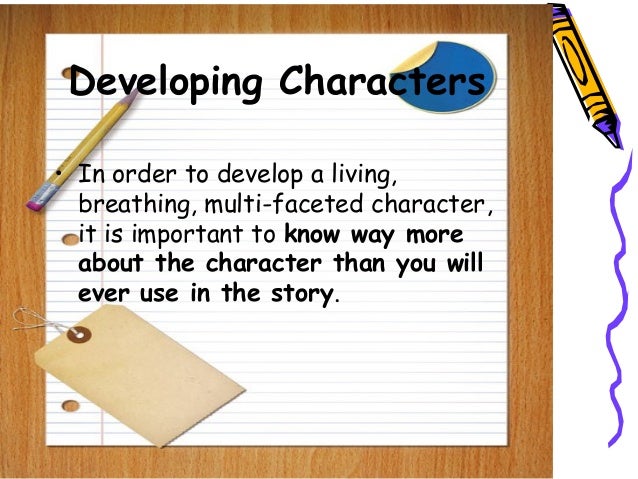 Developing Characters

• In order to develop a living, breathing, multi-faceted character, it is important to know way more about the character than you will ever use in the story.